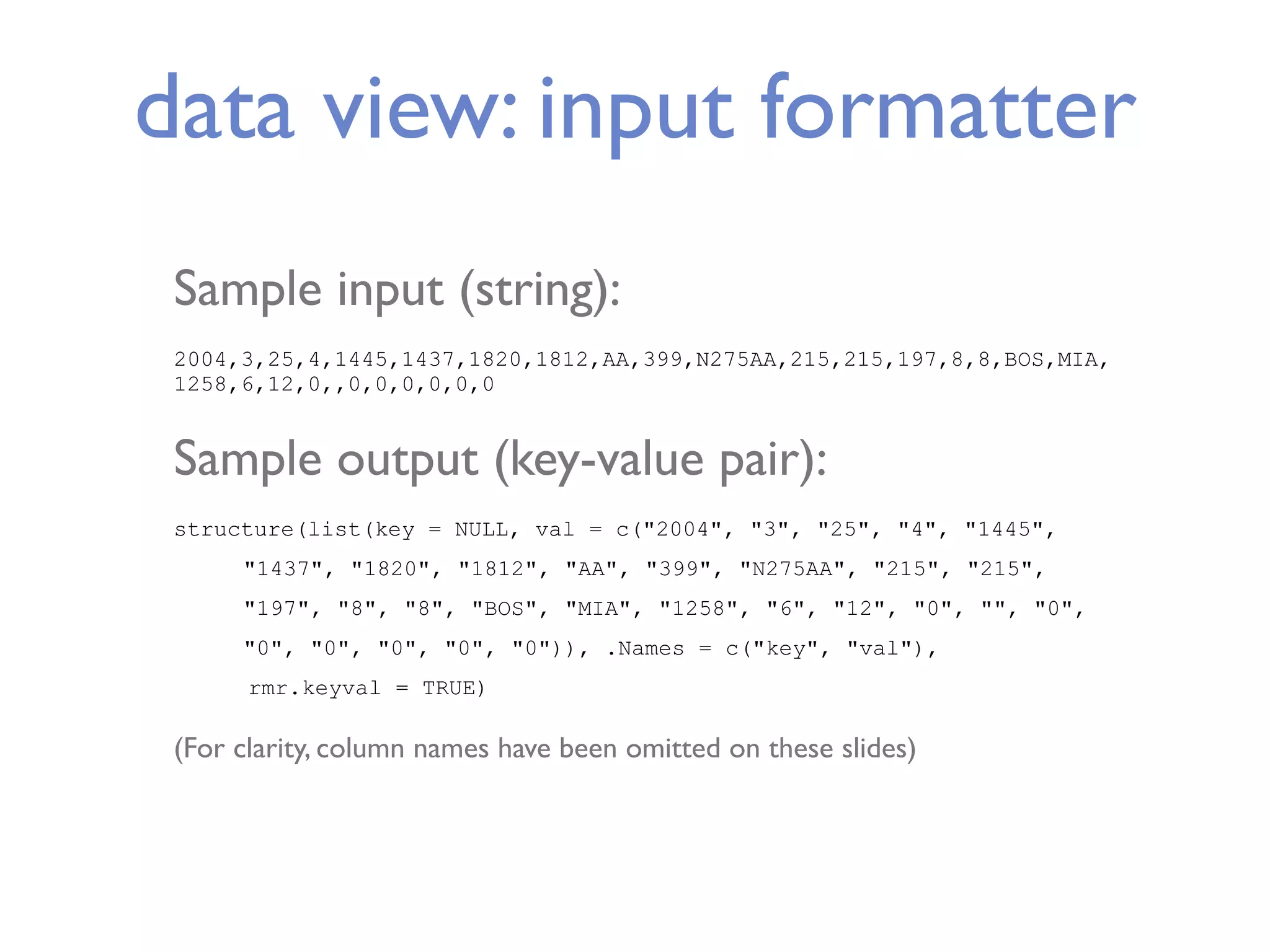 data view: input formatter

Sample input (string):

2004,3,25,4,1445,1437,1820,1812,AA,399,N275AA,215,215,197,8,8,BOS,MIA,
1258,6,12,0,,0,0,0,0,0,0

Sample output (key-value pair):

structure(list(key = NULL, val = c("2004", "3", "25", "4", "1445",
"1437", "1820", "1812", "AA", "399", "N275AA", "215", "215",
"197", "8", "8", "BOS", "MIA", "1258", "6", "12", "0", "", "0",
"0", "0", "0", "0", "0")), .Names = c("key", "val"),
rmr.keyval = TRUE)

(For clarity, column names have been omitted on these slides)